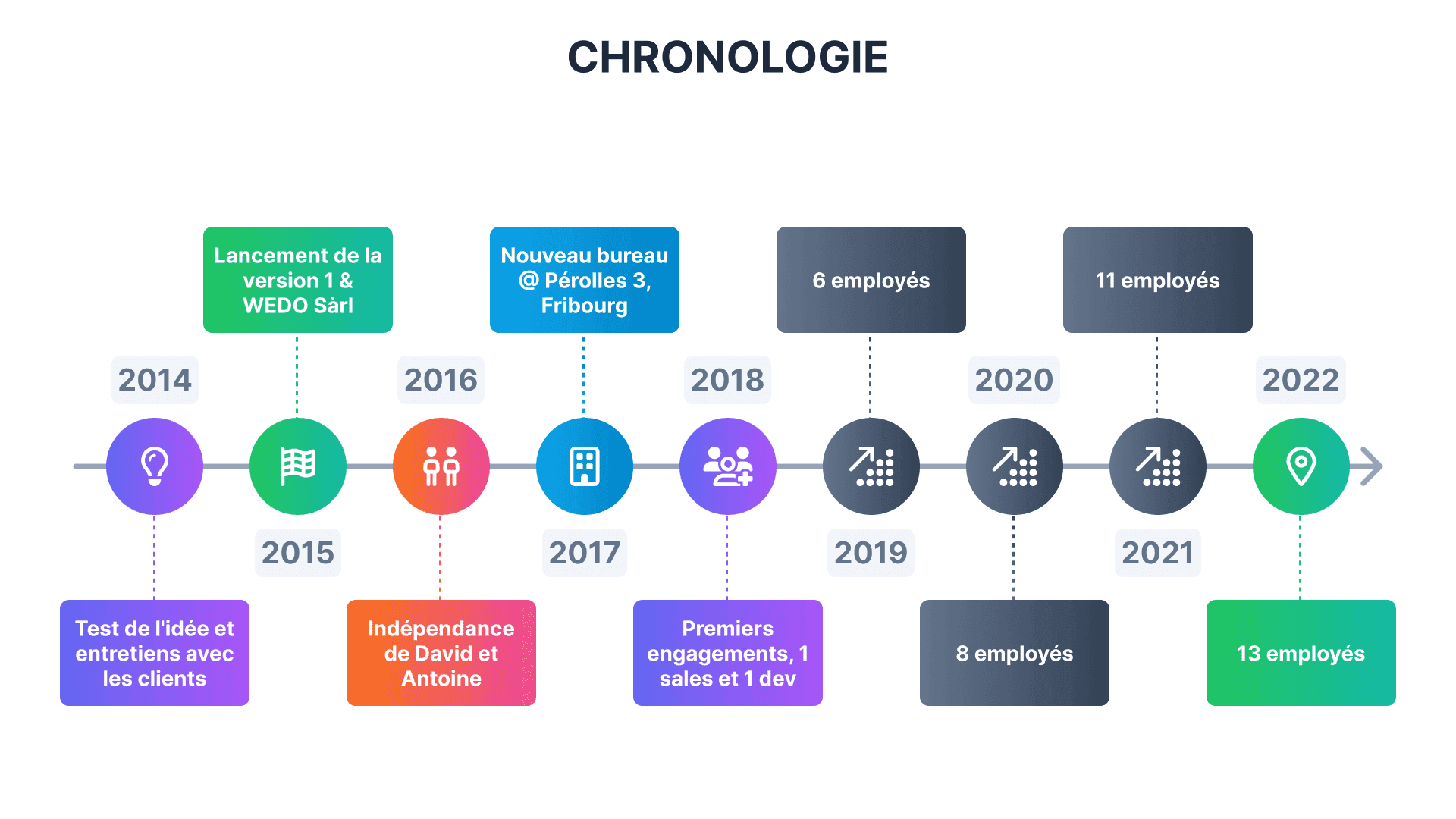 CHRONOLOGIE

2014

Test de l'idée et entretiens avec les clients

2015

Lancement de la version 1 & WEDO Sàrl

2016

Indépendance de David et Antoine

2017

Nouveau bureau @ Pérolles 3, Fribourg

2018

Premiers engagements, 1 sales et 1 dev

2019

6 employés

2020

8 employés

2021

11 employés

2022

13 employés